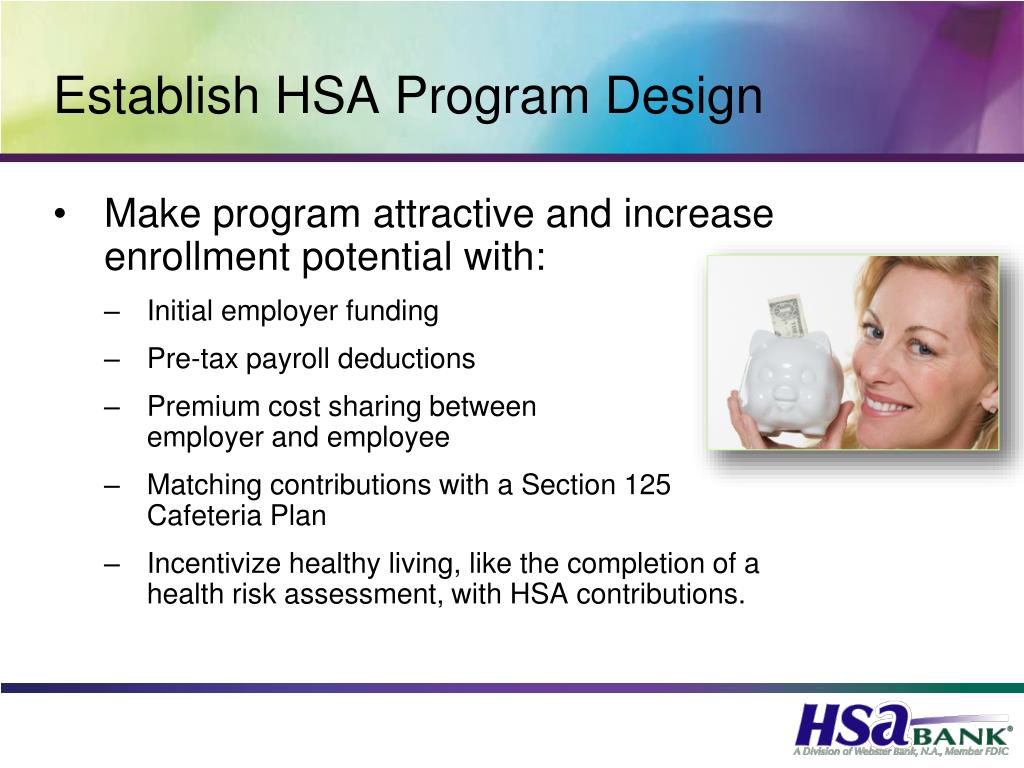 Establish HSA Program Design

• Make program attractive and increase enrollment potential with:

– Initial employer funding

– Pre-tax payroll deductions

– Premium cost sharing between employer and employee

– Matching contributions with a Section 125 Cafeteria Plan

– Incentivize healthy living, like the completion of a health risk assessment, with HSA contributions.

HSA BANK®
A Division of Webster Bank, N.A., Member FDIC